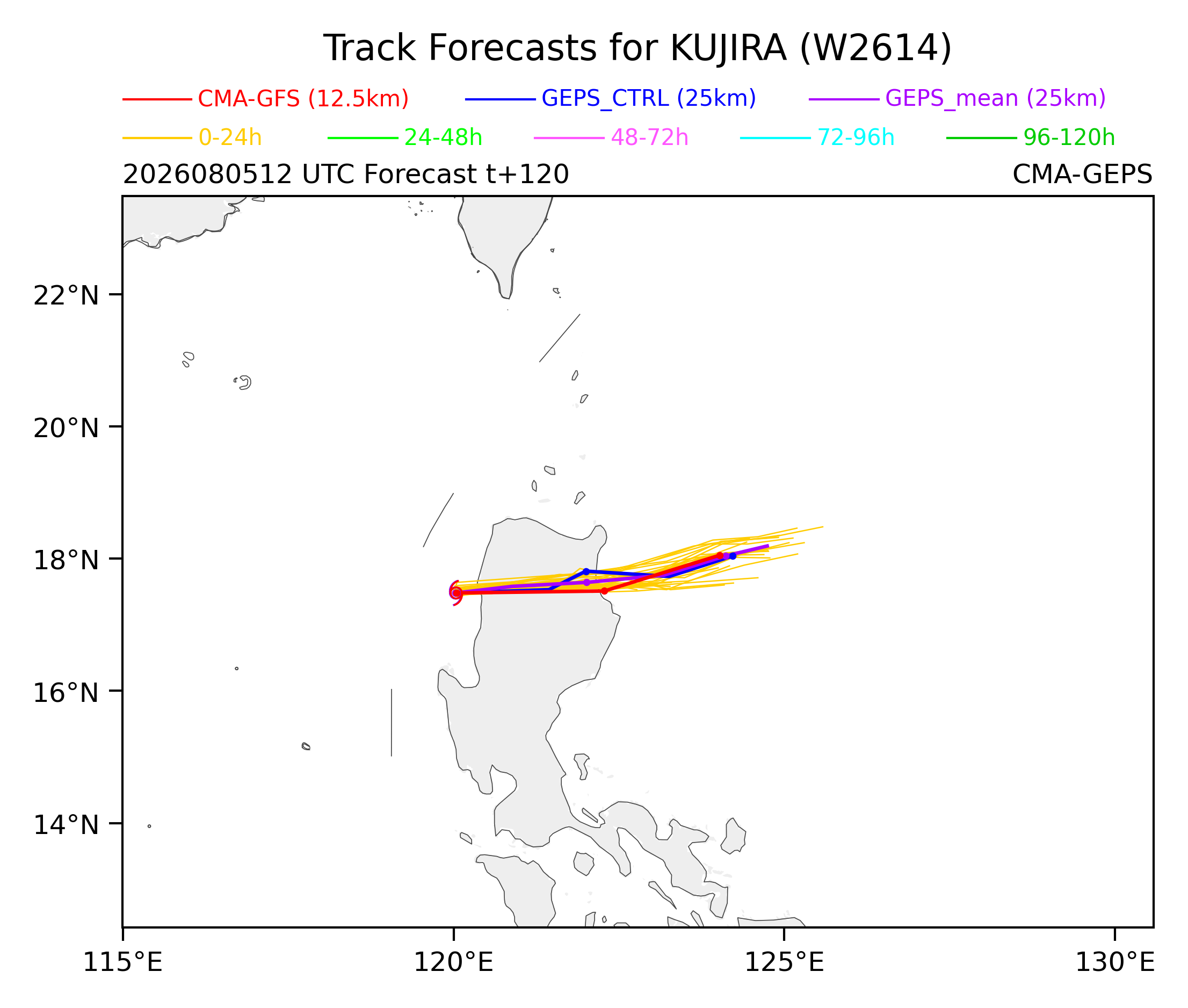 Track Forecasts for KUJIRA (W2614)

CMA-GFS (12.5km) GEPS_CTRL (25km) GEPS_mean (25km)

0-24h 24-48h 48-72h 72-96h 96-120h

2026080512 UTC Forecast t+120

CMA-GEPS

22°N
20°N
18°N
16°N
14°N

115°E 120°E 125°E 130°E